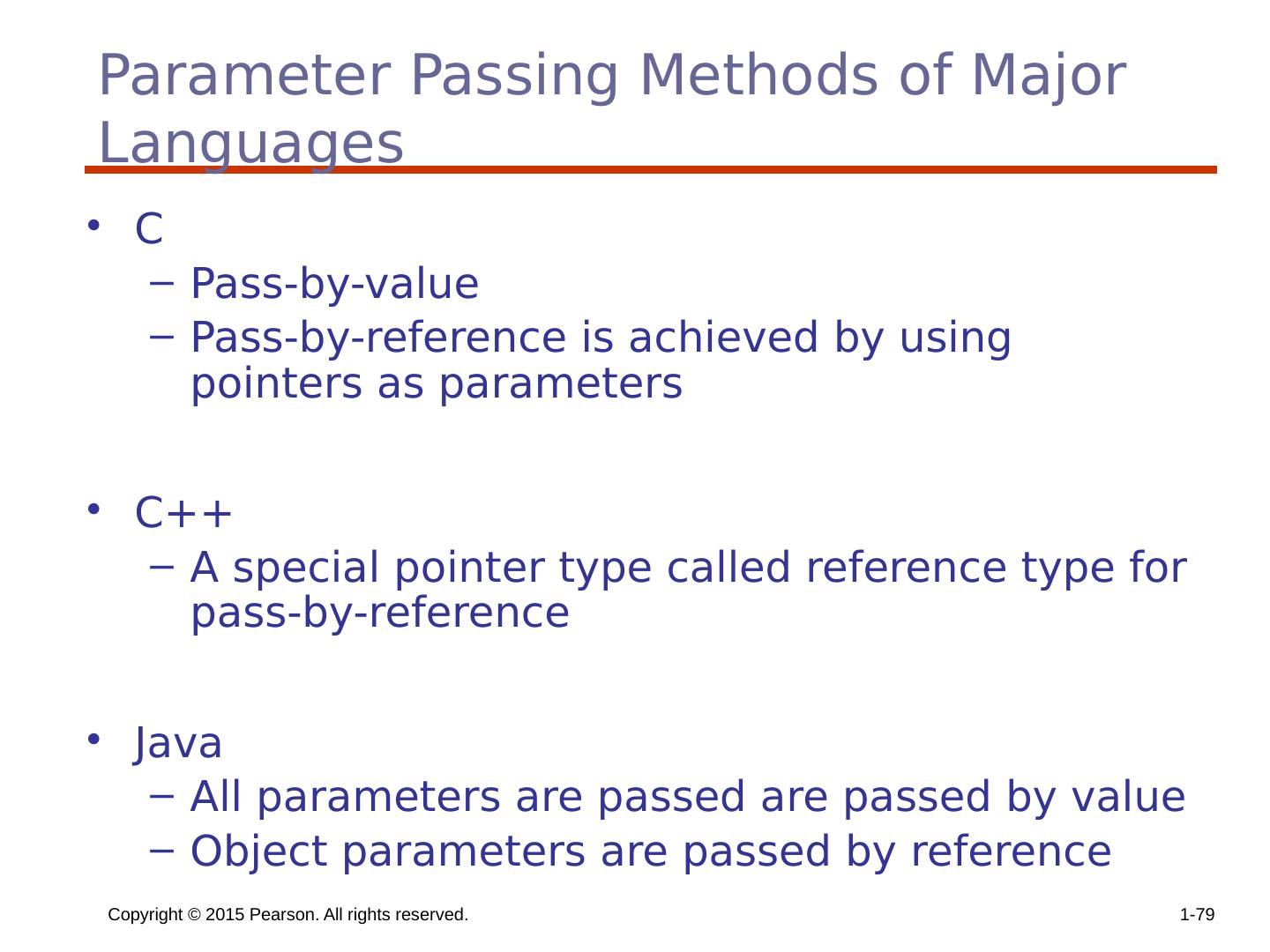 Parameter Passing Methods of Major Languages

• C
– Pass-by-value
– Pass-by-reference is achieved by using pointers as parameters

• C++
– A special pointer type called reference type for pass-by-reference

• Java
– All parameters are passed are passed by value
– Object parameters are passed by reference

Copyright © 2015 Pearson. All rights reserved.

1-79